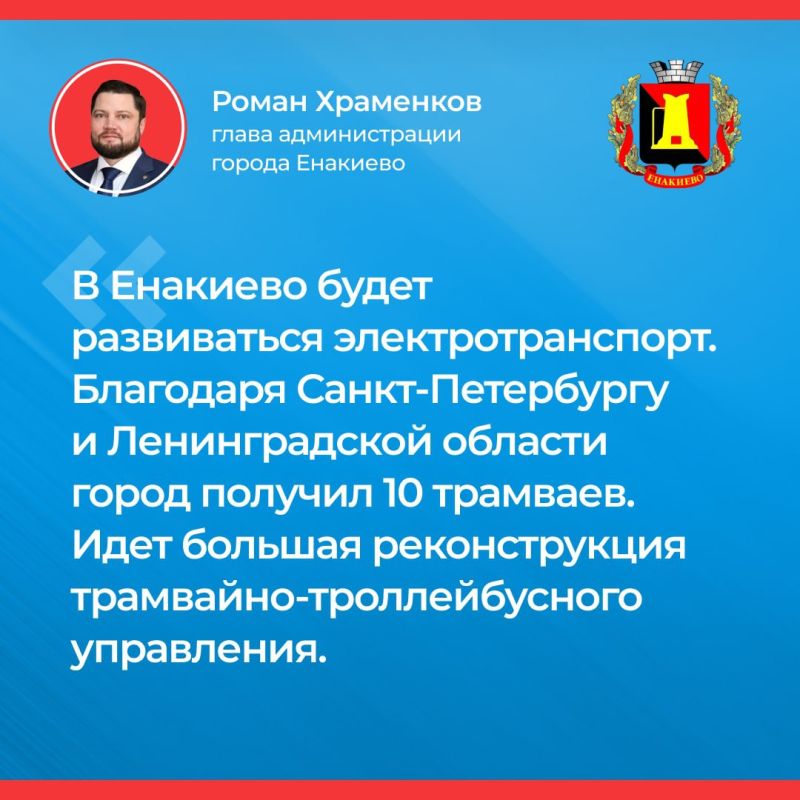 Роман Храменков
глава администрации города Енакиево

ЕНАКИЕВО

В Енакиево будет развиваться электротранспорт. Благодаря Санкт-Петербургу и Ленинградской области город получил 10 трамваев. Идет большая реконструкция трамвайно-троллейбусного управления.